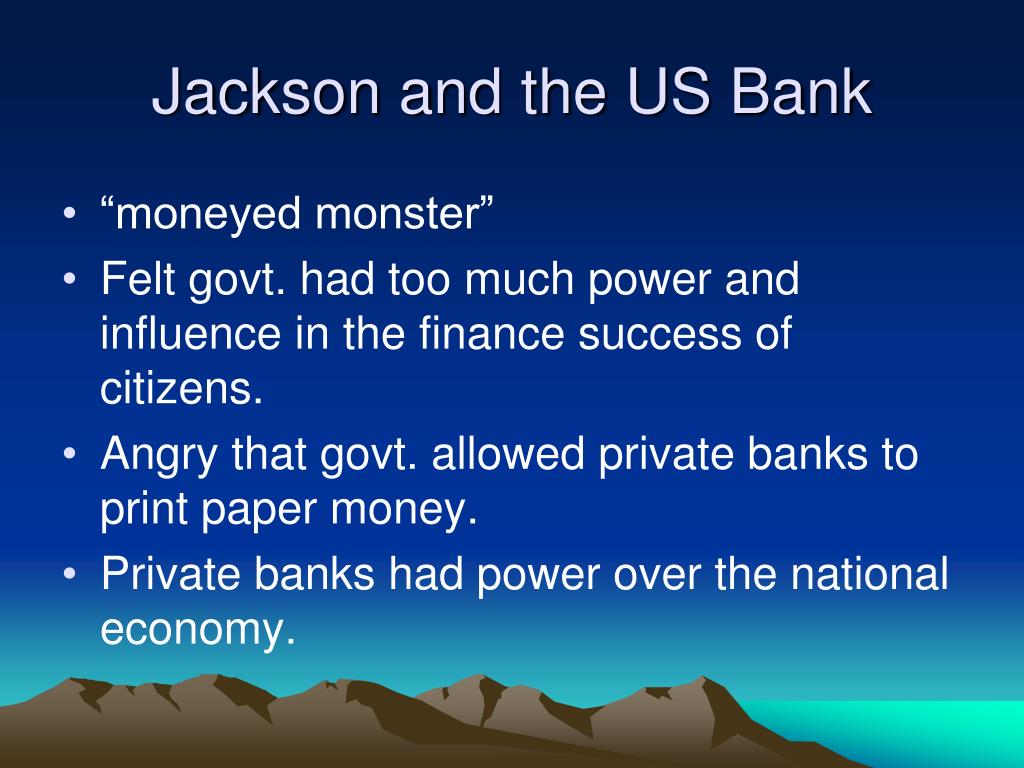 Jackson and the US Bank

• “moneyed monster”
• Felt govt. had too much power and influence in the finance success of citizens.
• Angry that govt. allowed private banks to print paper money.
• Private banks had power over the national economy.